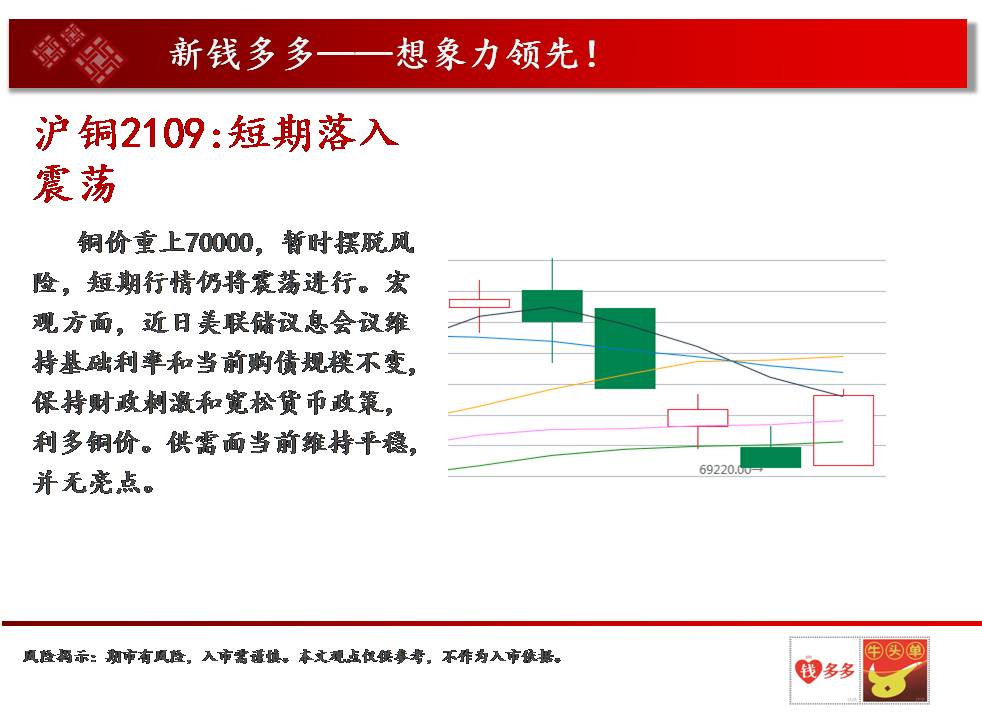 新钱多多——想象力领先！

沪铜2109:短期落入震荡

铜价重上70000，暂时摆脱风险，短期行情仍将震荡进行。宏观方面，近日美联储议息会议维持基础利率和当前购债规模不变，保持财政刺激和宽松货币政策，利多铜价。供需面当前维持平稳，并无亮点。

69220.00→

风险揭示：期市有风险，入市需谨慎。本文观点仅供参考，不作为入市依据。

钱多多 牛头单